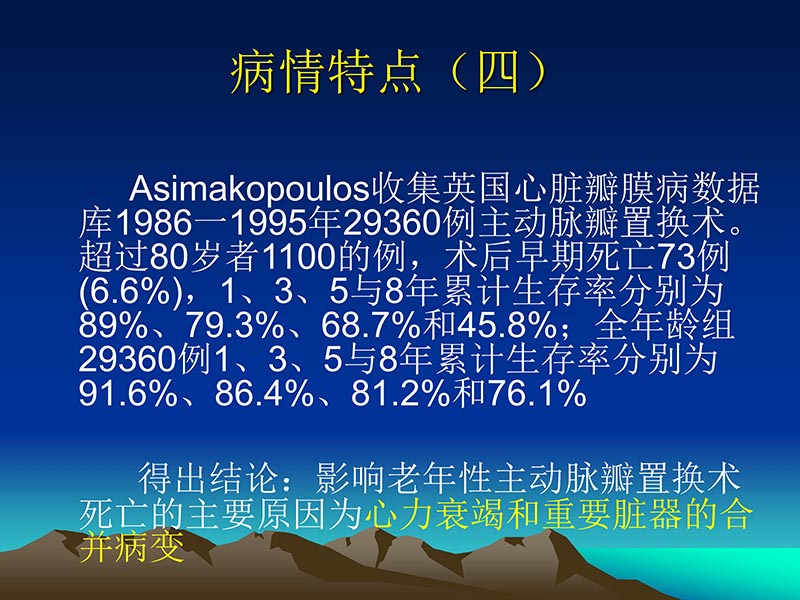 病情特点（四）

Asimakopoulos收集英国心脏瓣膜病数据库1986一1995年29360例主动脉瓣置换术。超过80岁者1100的例，术后早期死亡73例(6.6%)，1、3、5与8年累计生存率分别为89%、79.3%、68.7%和45.8%；全年龄组29360例1、3、5与8年累计生存率分别为91.6%、86.4%、81.2%和76.1%

得出结论：影响老年性主动脉瓣置换术死亡的主要原因为心力衰竭和重要脏器的合并病变